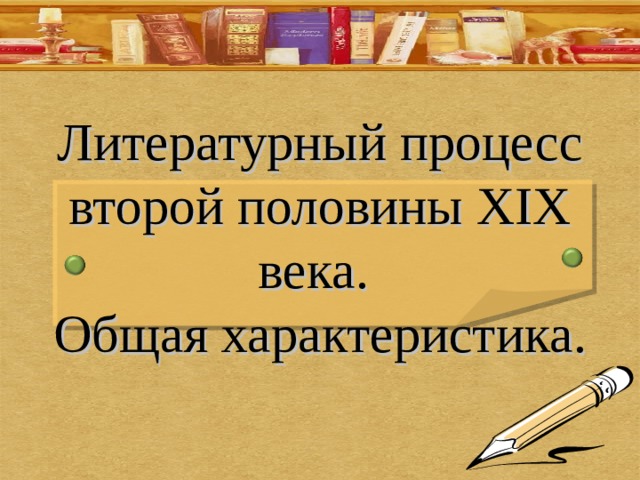 Литературный процесс второй половины XIX века.
Общая характеристика.